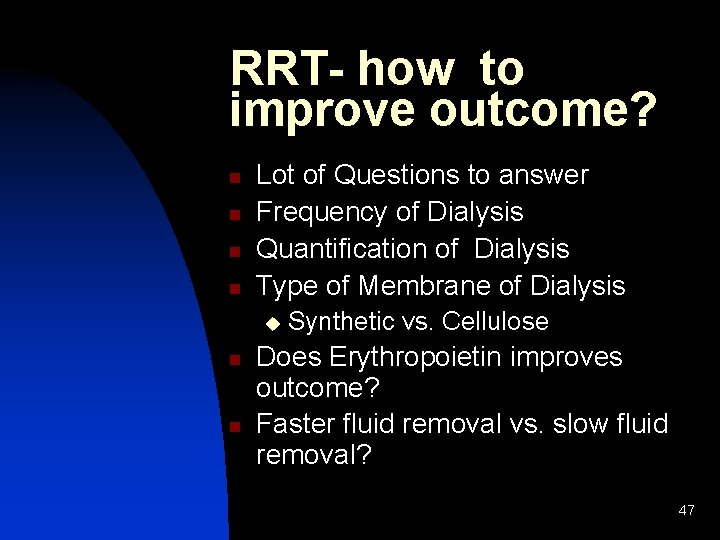 RRT- how to improve outcome?

- Lot of Questions to answer
- Frequency of Dialysis
- Quantification of Dialysis
- Type of Membrane of Dialysis
  - Synthetic vs. Cellulose
- Does Erythropoietin improves outcome?
- Faster fluid removal vs. slow fluid removal?

47